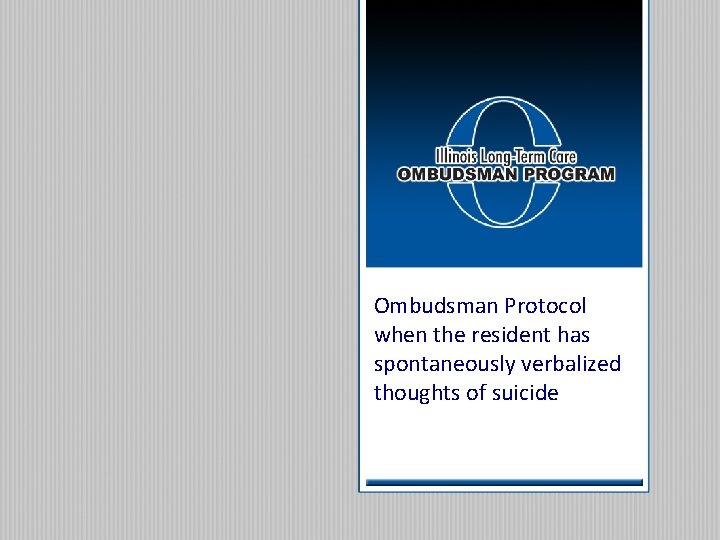 Illinois Long-Term Care
OMBUDSMAN PROGRAM

Ombudsman Protocol when the resident has spontaneously verbalized thoughts of suicide